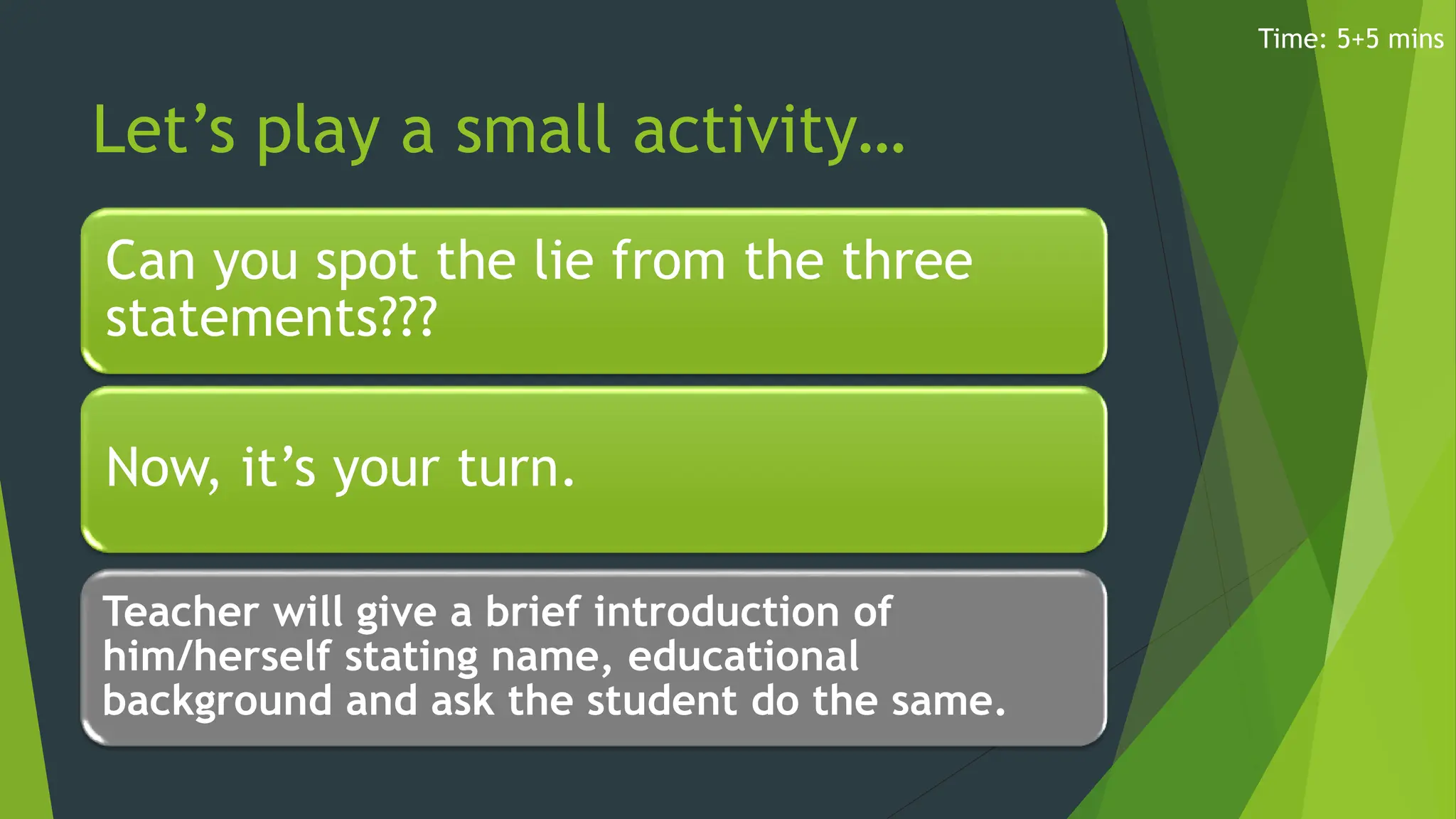 Time: 5+5 mins

Let’s play a small activity…

Can you spot the lie from the three statements???

Now, it’s your turn.

Teacher will give a brief introduction of him/herself stating name, educational background and ask the student do the same.